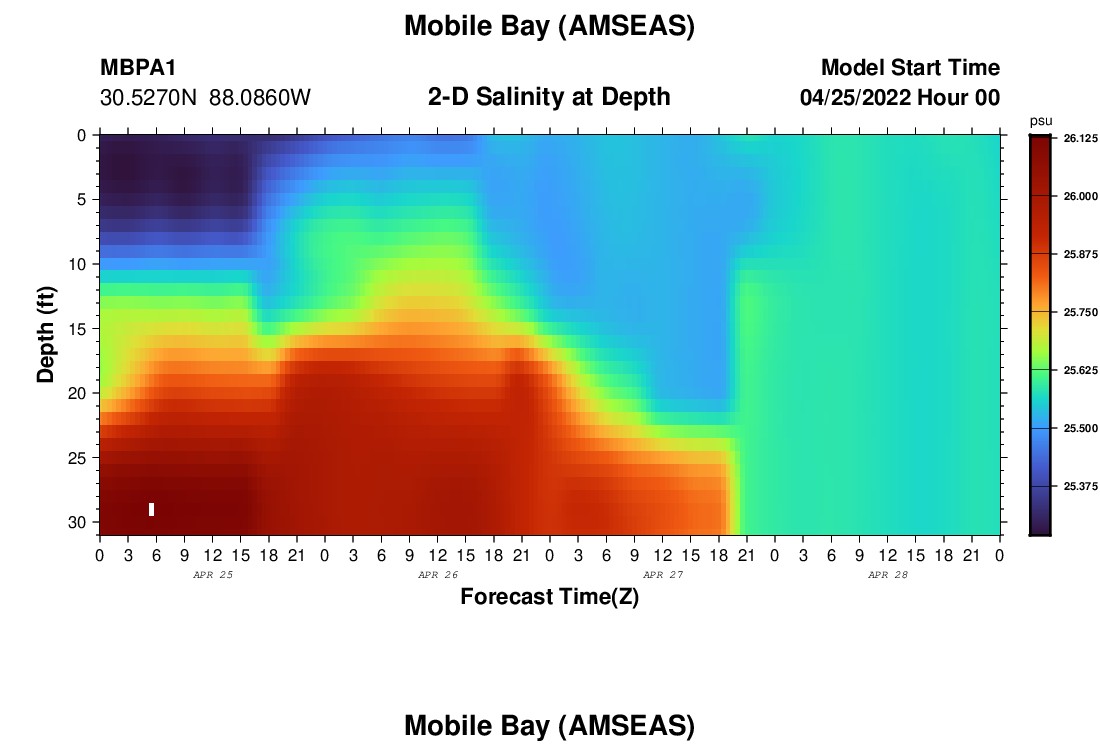 Mobile Bay (AMSEAS)

MBPA1
30.5270N 88.0860W

2-D Salinity at Depth

Model Start Time
04/25/2022 Hour 00

psu
26.125
26.000
25.875
25.750
25.625
25.500
25.375

Depth (ft)
0
5
10
15
20
25
30

0 3 6 9 12 15 18 21 0 3 6 9 12 15 18 21 0 3 6 9 12 15 18 21 0 3 6 9 12 15 18 21 0
APR 25
APR 26
APR 27
APR 28

Forecast Time(Z)

Mobile Bay (AMSEAS)